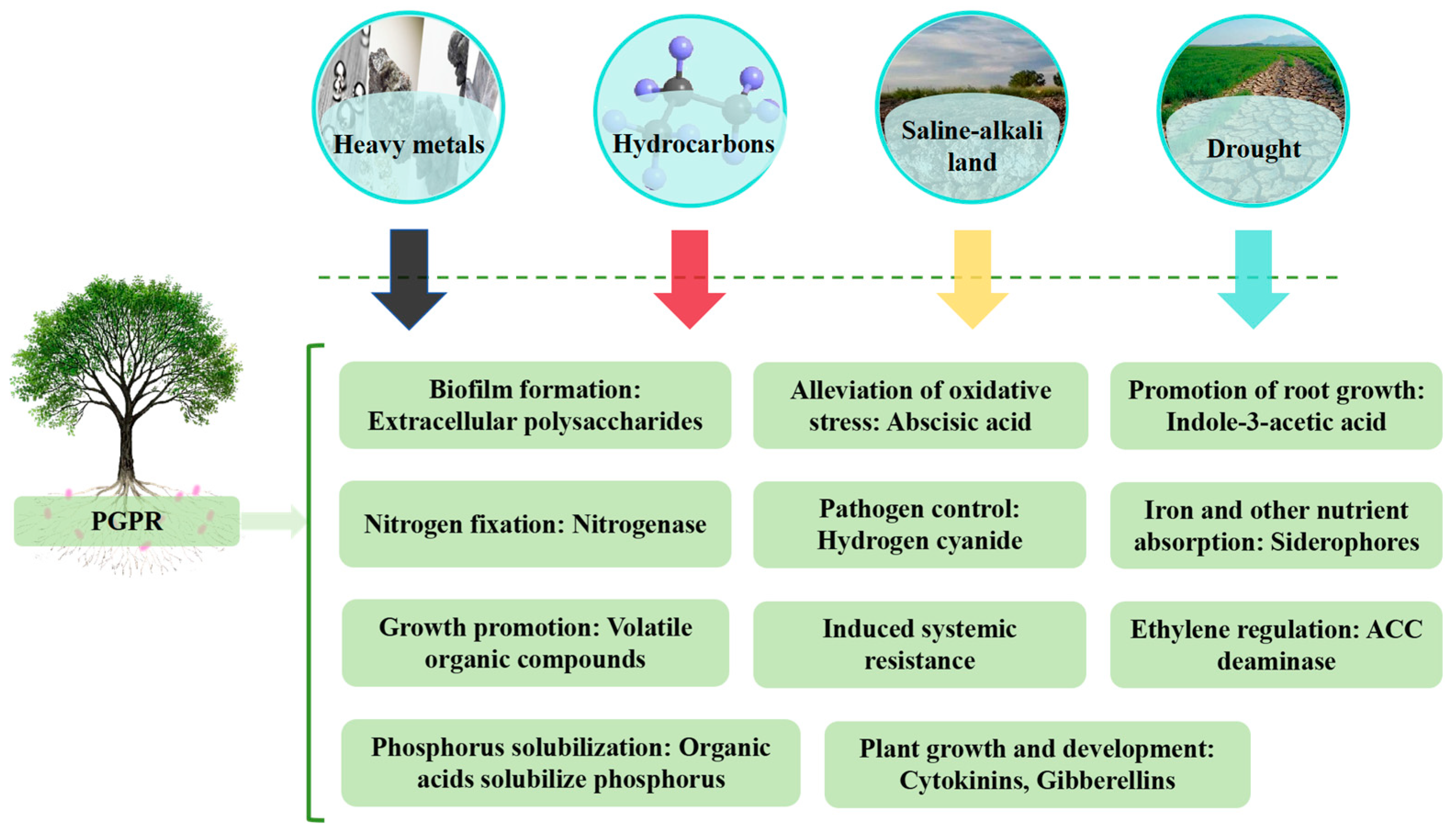 Heavy metals

Hydrocarbons

Saline-alkali land

Drought

PGPR

Biofilm formation: Extracellular polysaccharides

Alleviation of oxidative stress: Abscisic acid

Promotion of root growth: Indole-3-acetic acid

Nitrogen fixation: Nitrogenase

Pathogen control: Hydrogen cyanide

Iron and other nutrient absorption: Siderophores

Growth promotion: Volatile organic compounds

Induced systemic resistance

Ethylene regulation: ACC deaminase

Phosphorus solubilization: Organic acids solubilize phosphorus

Plant growth and development: Cytokinins, Gibberellins